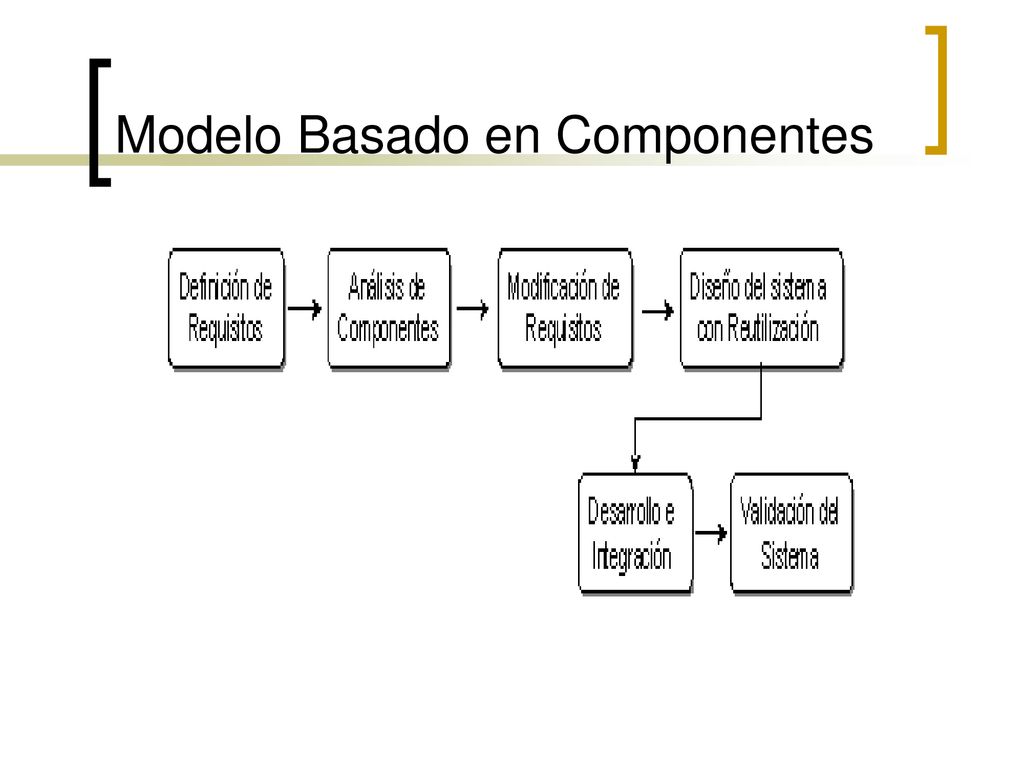 Modelo Basado en Componentes

Definición de Requisitos

Análisis de Componentes

Modificación de Requisitos

Diseño del sistema con Reutilización

Desarrollo e Integración

Validación del Sistema